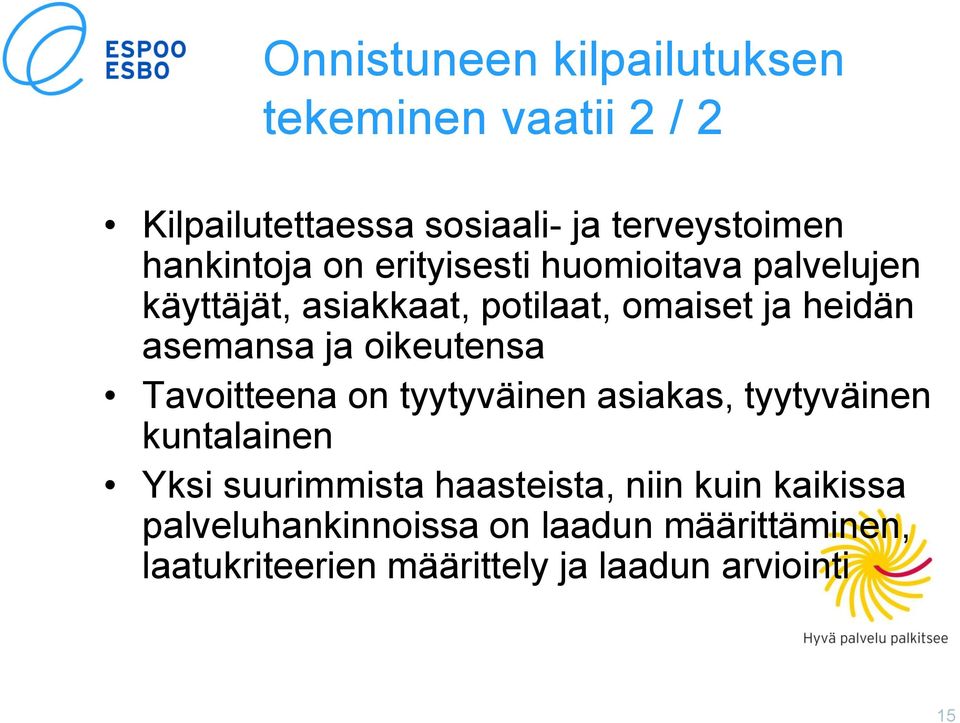 ESPOO
ESBO

Onnistuneen kilpailutuksen tekeminen vaatii 2 / 2

• Kilpailutettaessa sosiaali- ja terveystoimen hankintoja on erityisesti huomioitava palvelujen käyttäjät, asiakkaat, potilaat, omaiset ja heidän asemansa ja oikeutensa
• Tavoitteena on tyytyväinen asiakas, tyytyväinen kuntalainen
• Yksi suurimmista haasteista, niin kuin kaikissa palveluhankinnoissa on laadun määrittäminen, laatukriteerien määrittely ja laadun arviointi

Hyvä palvelu palkitsee

15